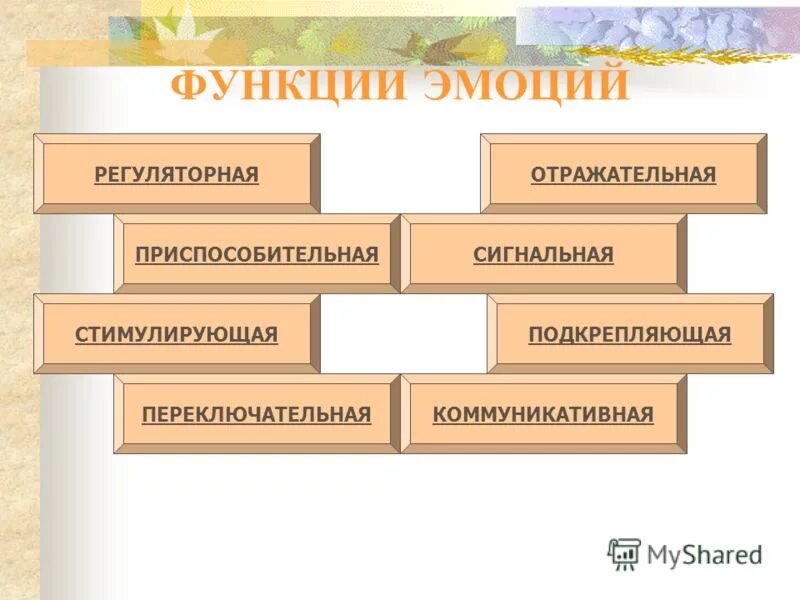 ФУНКЦИИ ЭМОЦИЙ

РЕГУЛЯТОРНАЯ

ОТРАЖАТЕЛЬНАЯ

ПРИСПОСОБИТЕЛЬНАЯ

СИГНАЛЬНАЯ

СТИМУЛИРУЮЩАЯ

ПОДКРЕПЛЯЮЩАЯ

ПЕРЕКЛЮЧАТЕЛЬНАЯ

КОММУНИКАТИВНАЯ

MyShared